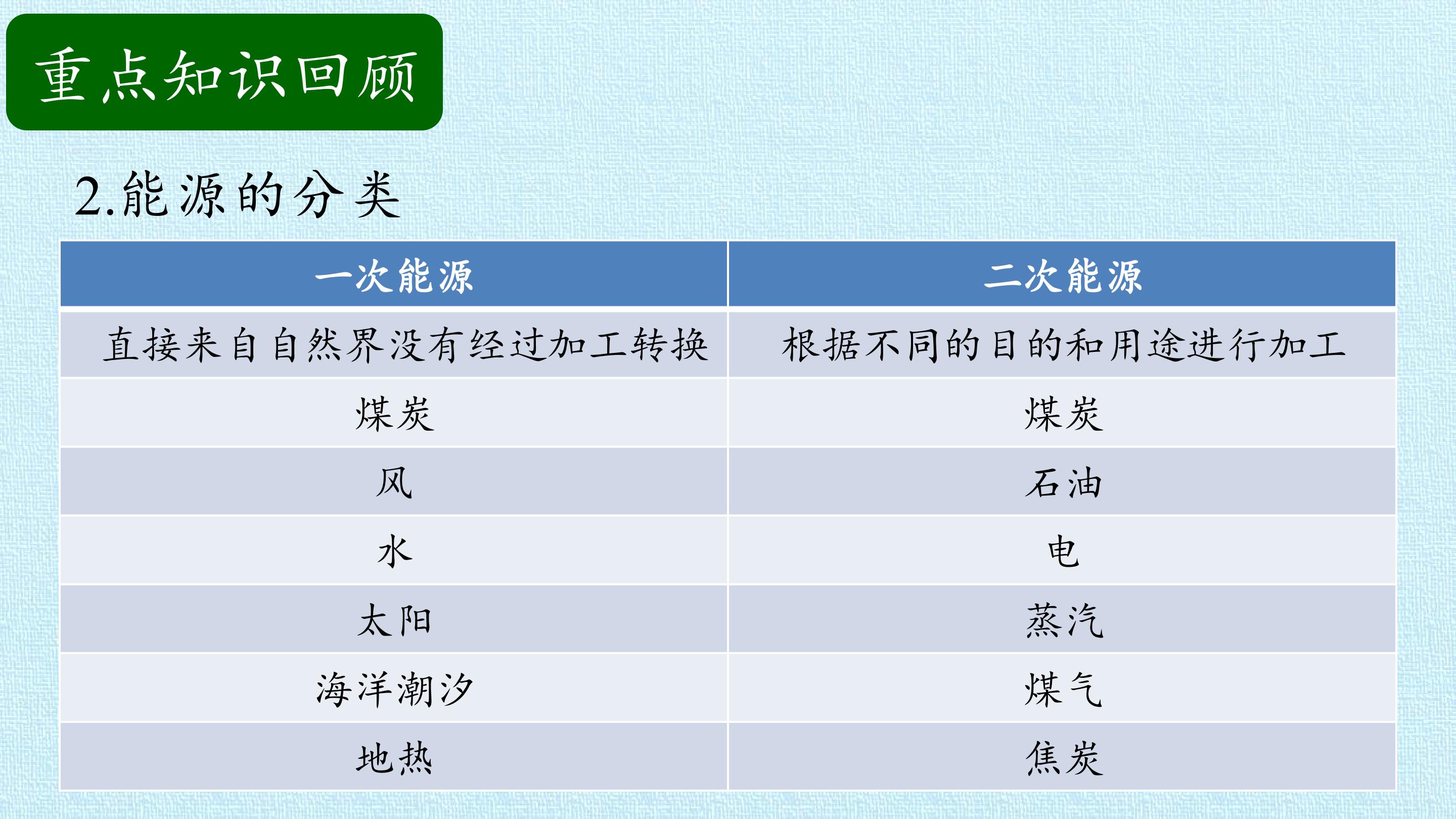 重点知识回顾

2.能源的分类

| 一次能源 | 二次能源 |
|---|---|
| 直接来自自然界没有经过加工转换 | 根据不同的目的和用途进行加工 |
| 煤炭 | 煤炭 |
| 风 | 石油 |
| 水 | 电 |
| 太阳 | 蒸汽 |
| 海洋潮汐 | 煤气 |
| 地热 | 焦炭 |